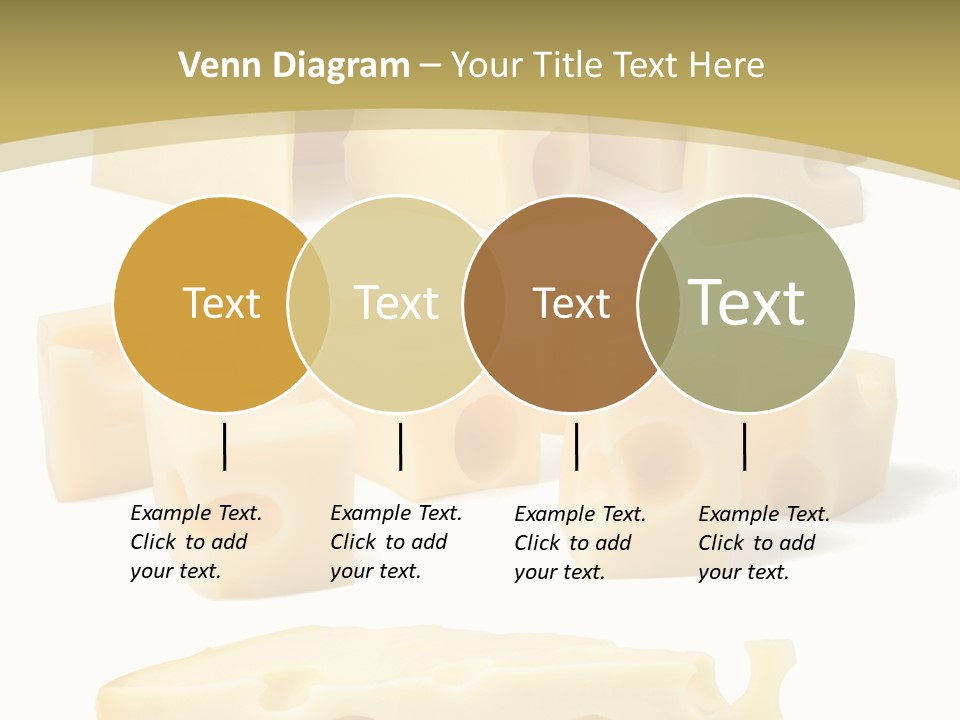 Venn Diagram – Your Title Text Here

Text

Text

Text

Text

Example Text. Click to add your text.

Example Text. Click to add your text.

Example Text. Click to add your text.

Example Text. Click to add your text.